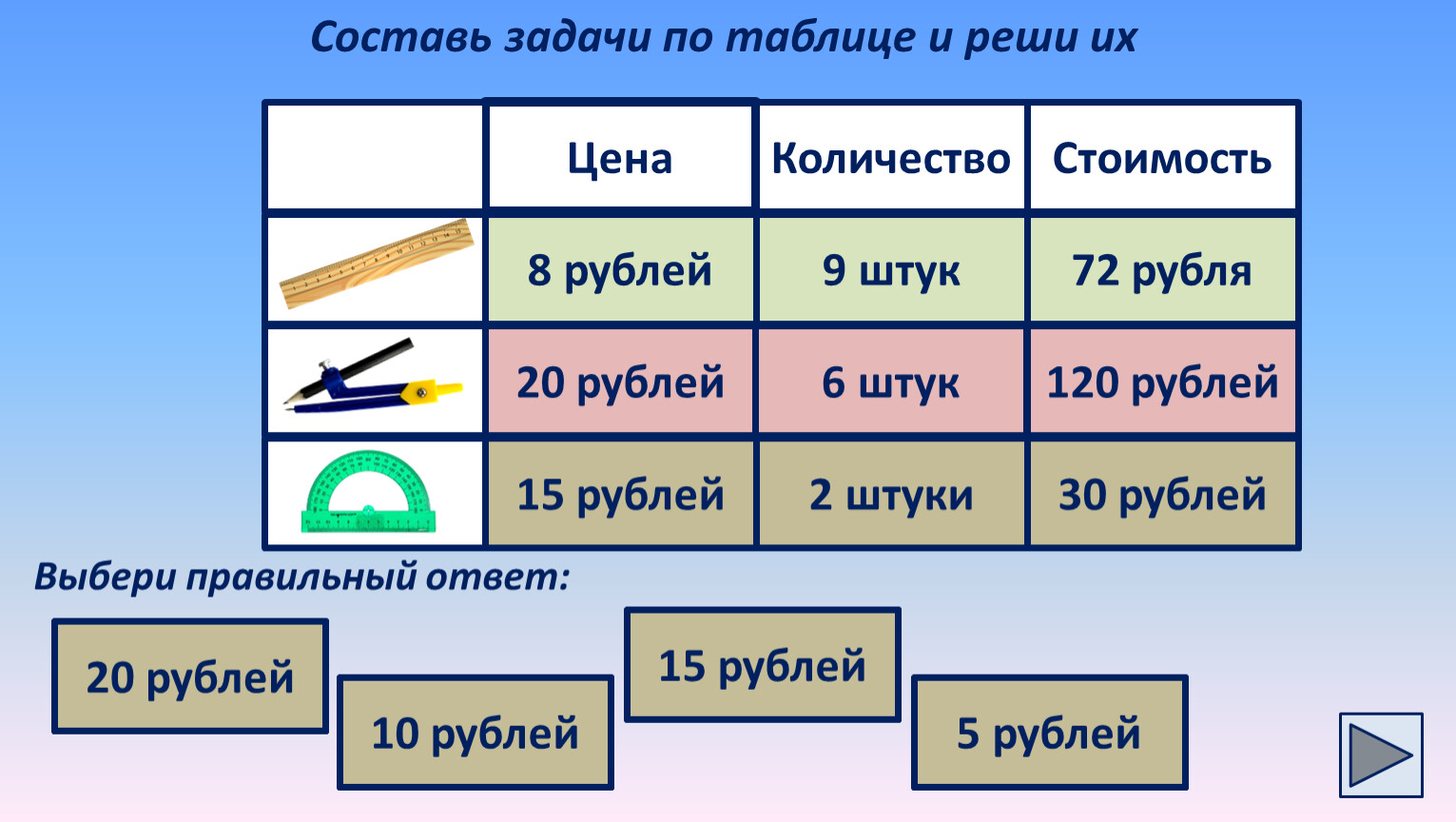 Составь задачи по таблице и реши их

| | Цена | Количество | Стоимость |
|---|---|---|---|
| | 8 рублей | 9 штук | 72 рубля |
| | 20 рублей | 6 штук | 120 рублей |
| | 15 рублей | 2 штуки | 30 рублей |

Выбери правильный ответ:

20 рублей

10 рублей

15 рублей

5 рублей